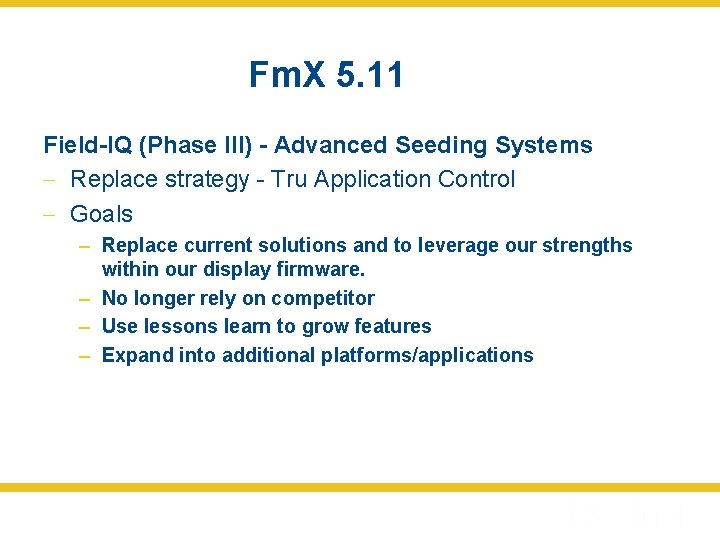 FmX 5.11

Field-IQ (Phase III) - Advanced Seeding Systems

– Replace strategy - Tru Application Control

– Goals

– Replace current solutions and to leverage our strengths within our display firmware.

– No longer rely on competitor

– Use lessons learn to grow features

– Expand into additional platforms/applications